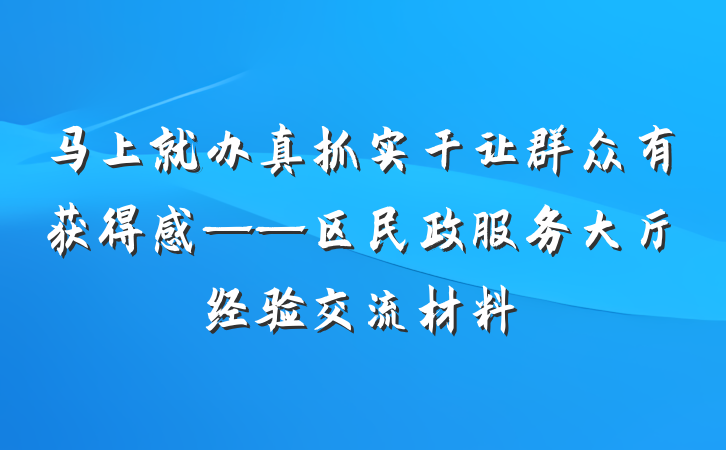 马上就办真抓实干让群众有获得感——区民政服务大厅经验交流材料